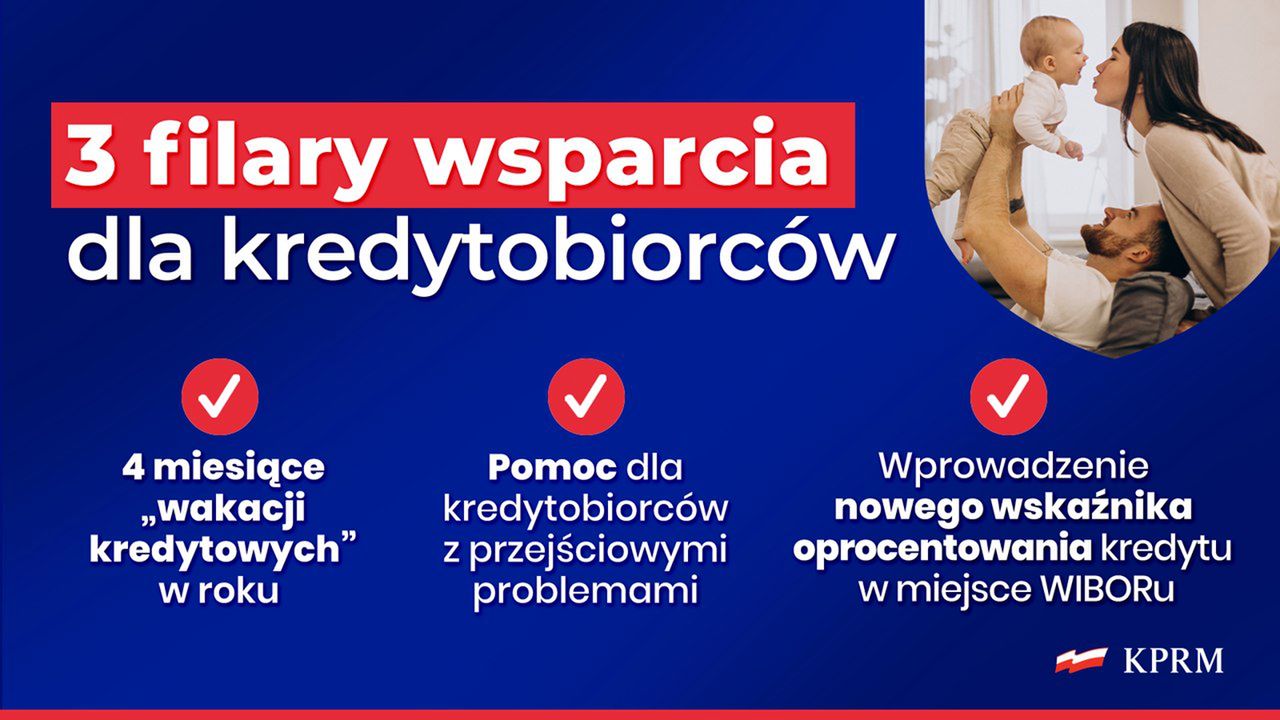 3 filary wsparcia dla kredytobiorców

4 miesiące „wakacji kredytowych” w roku

Pomoc dla kredytobiorców z przejściowymi problemami

Wprowadzenie nowego wskaźnika oprocentowania kredytu w miejsce WIBORu

KPRM